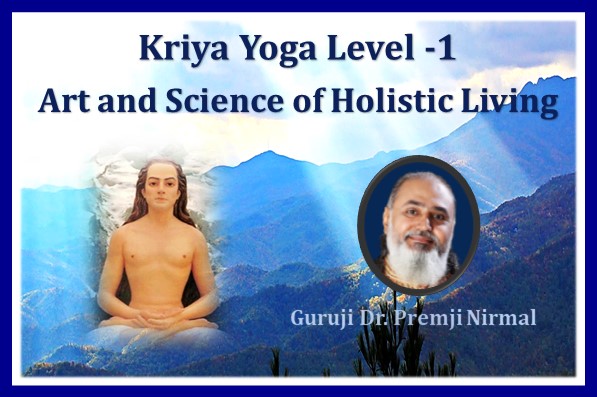 Kriya Yoga Level -1
Art and Science of Holistic Living

Guruji Dr. Premji Nirmal